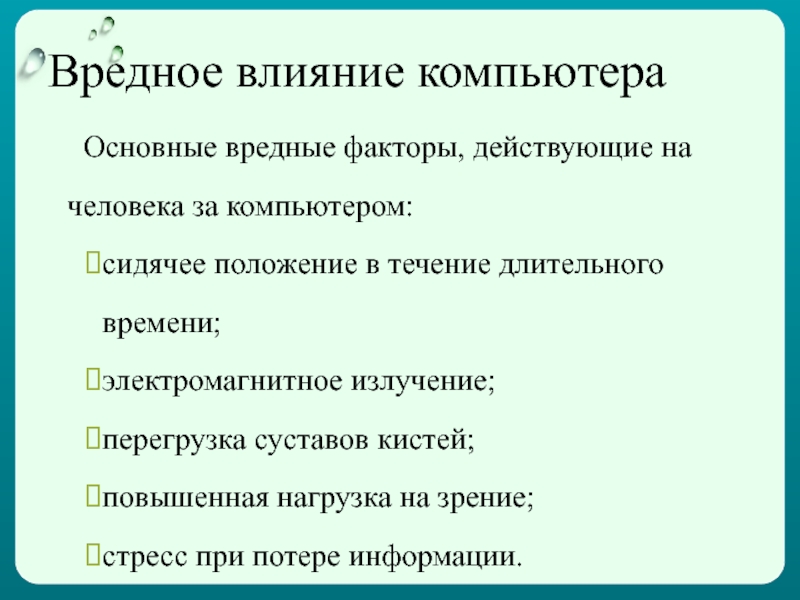 Вредное влияние компьютера

Основные вредные факторы, действующие на человека за компьютером:

сидячее положение в течение длительного времени;

электромагнитное излучение;

перегрузка суставов кистей;

повышенная нагрузка на зрение;

стресс при потере информации.